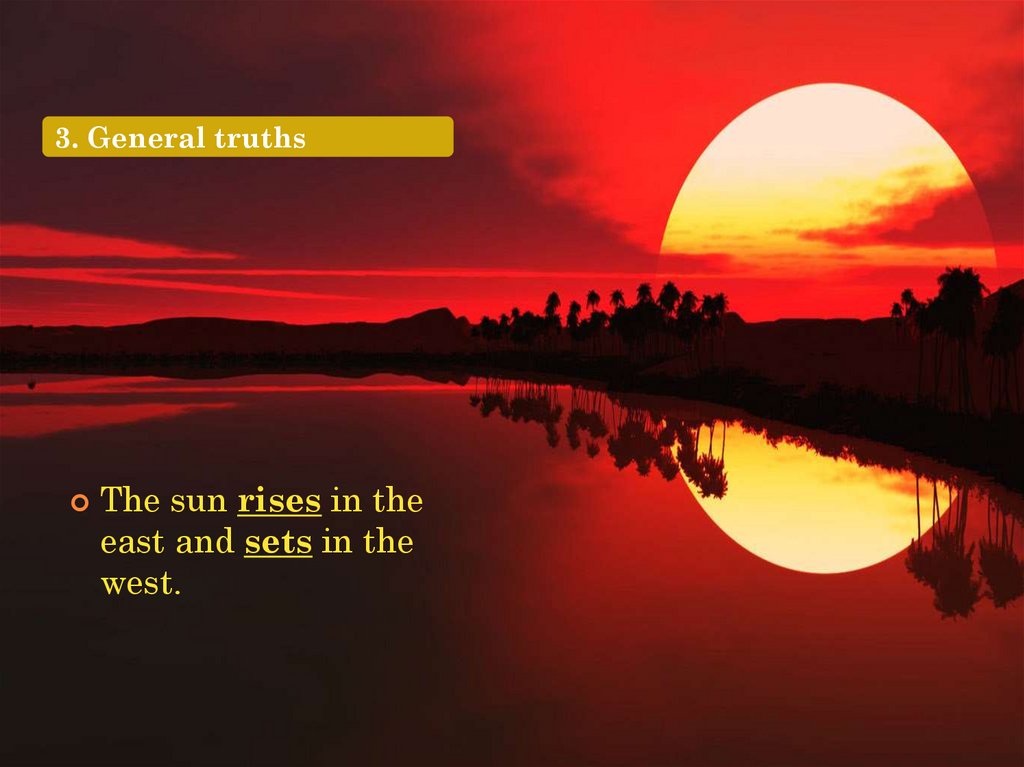 3. General truths

The sun rises in the east and sets in the west.